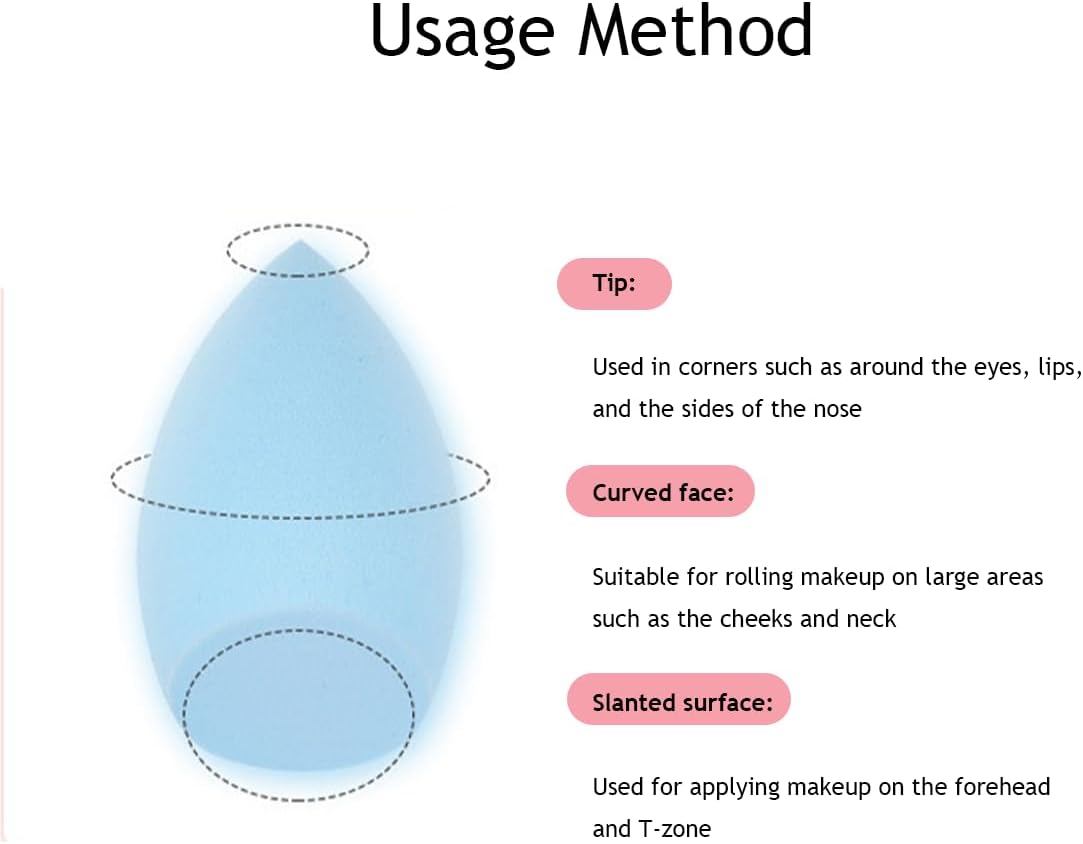 Usage Method

Tip:

Used in corners such as around the eyes, lips, and the sides of the nose

Curved face:

Suitable for rolling makeup on large areas such as the cheeks and neck

Slanted surface:

Used for applying makeup on the forehead and T-zone